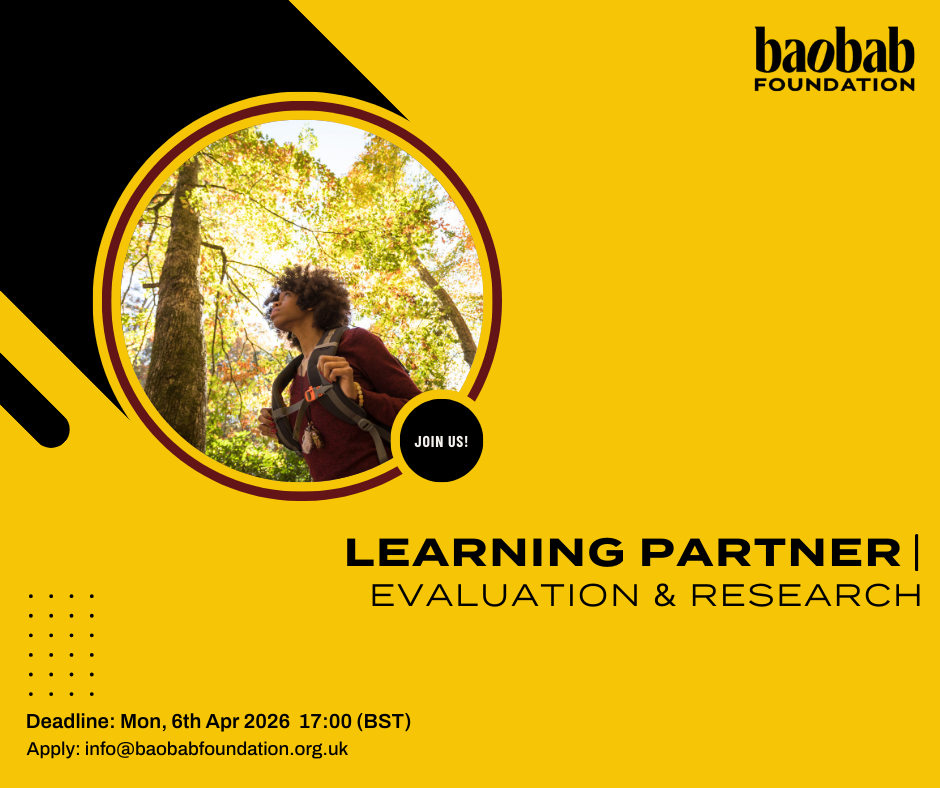 baobab
FOUNDATION

JOIN US!

LEARNING PARTNER |
EVALUATION & RESEARCH

Deadline: Mon, 6th Apr 2026 17:00 (BST)
Apply: info@baobabfoundation.org.uk